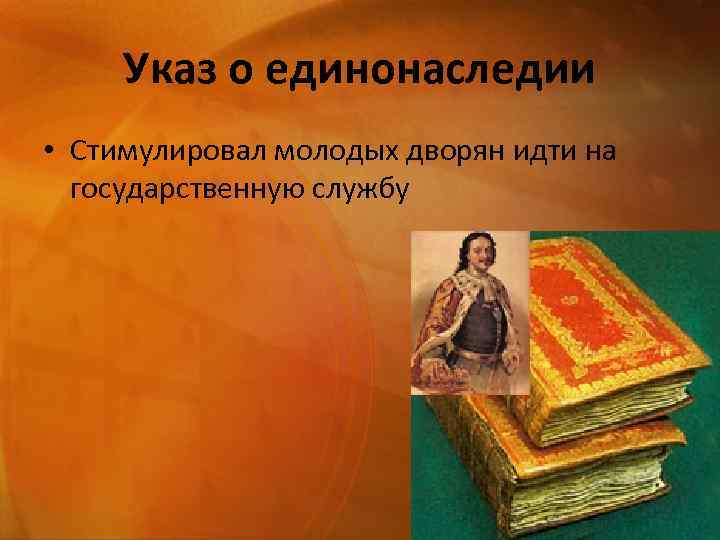 Указ о единонаследии

• Стимулировал молодых дворян идти на государственную службу